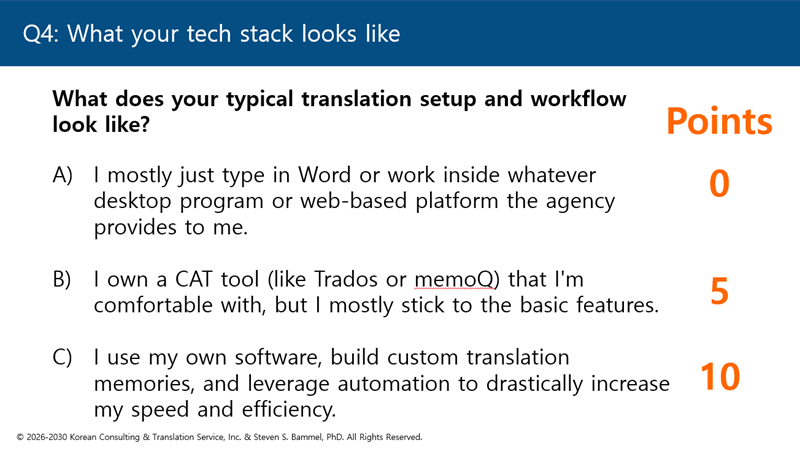 Q4: What your tech stack looks like

What does your typical translation setup and workflow look like?

Points

A) I mostly just type in Word or work inside whatever desktop program or web-based platform the agency provides to me.

0

B) I own a CAT tool (like Trados or memoQ) that I'm comfortable with, but I mostly stick to the basic features.

5

C) I use my own software, build custom translation memories, and leverage automation to drastically increase my speed and efficiency.

10

© 2026-2030 Korean Consulting & Translation Service, Inc. & Steven S. Bammel, PhD. All Rights Reserved.